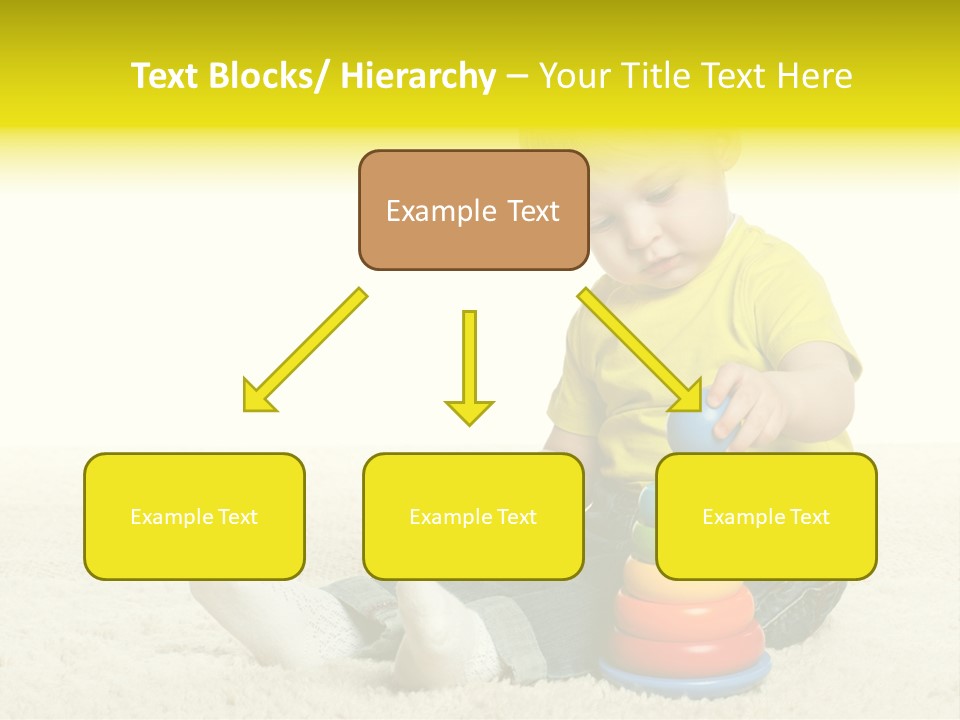 Text Blocks/ Hierarchy – Your Title Text Here

Example Text

Example Text

Example Text

Example Text